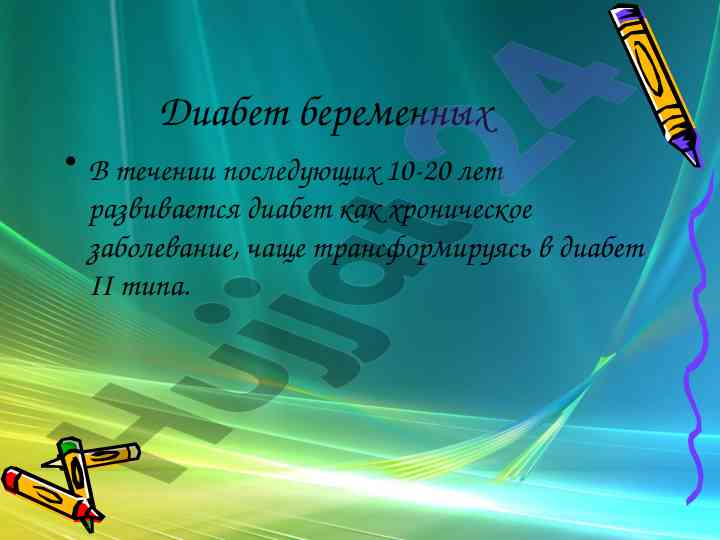 Диабет беременных

• В течении последующих 10-20 лет развивается диабет как хроническое заболевание, чаще трансформируясь в диабет II типа.

Hujjat24